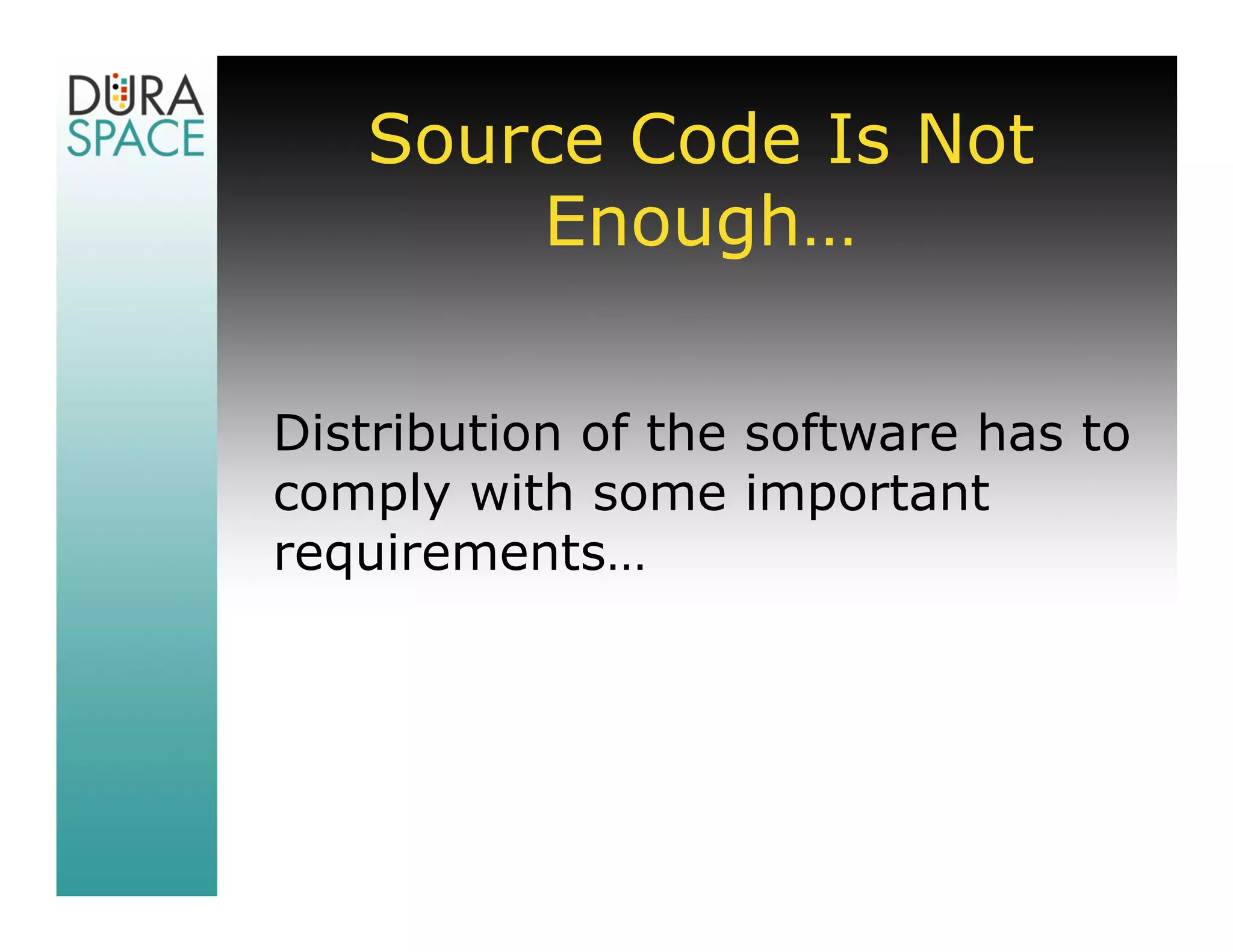 DURA SPACE

Source Code Is Not Enough…

Distribution of the software has to comply with some important requirements…